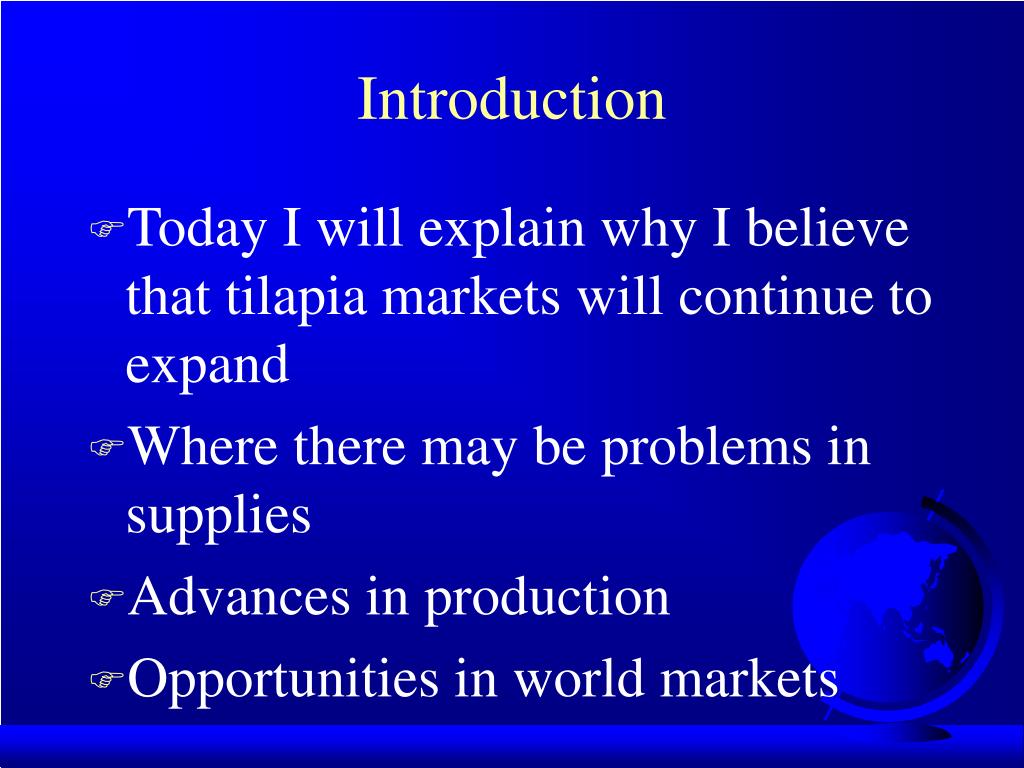 Introduction

Today I will explain why I believe that tilapia markets will continue to expand

Where there may be problems in supplies

Advances in production

Opportunities in world markets